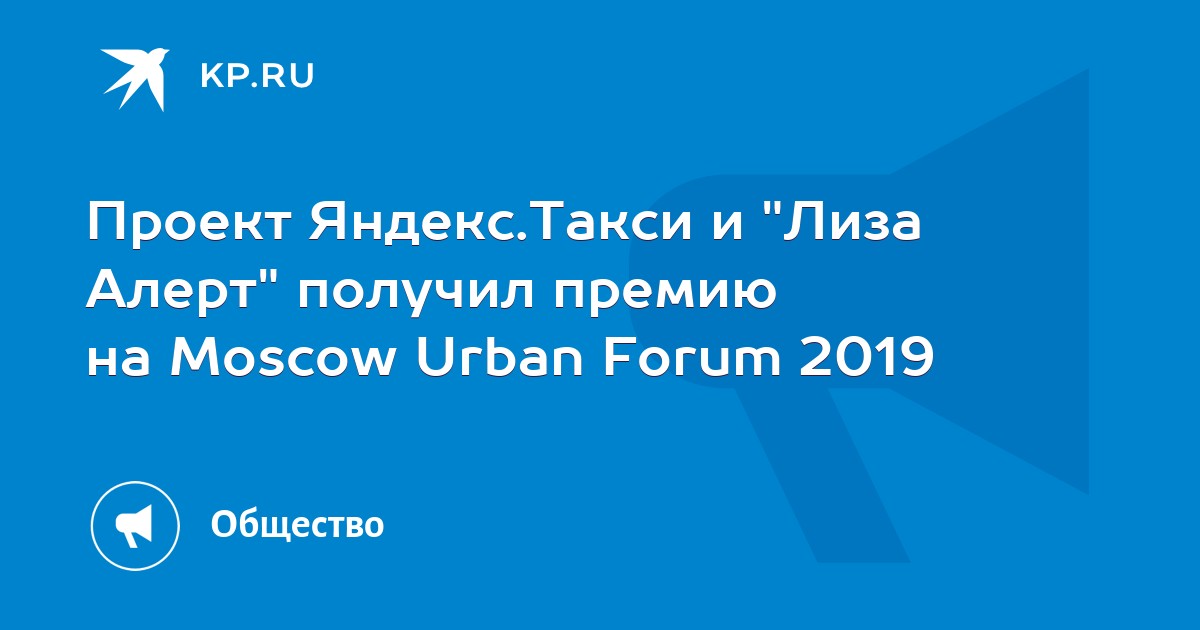 KP.RU

Проект Яндекс.Такси и "Лиза Алерт" получил премию на Moscow Urban Forum 2019

Общество